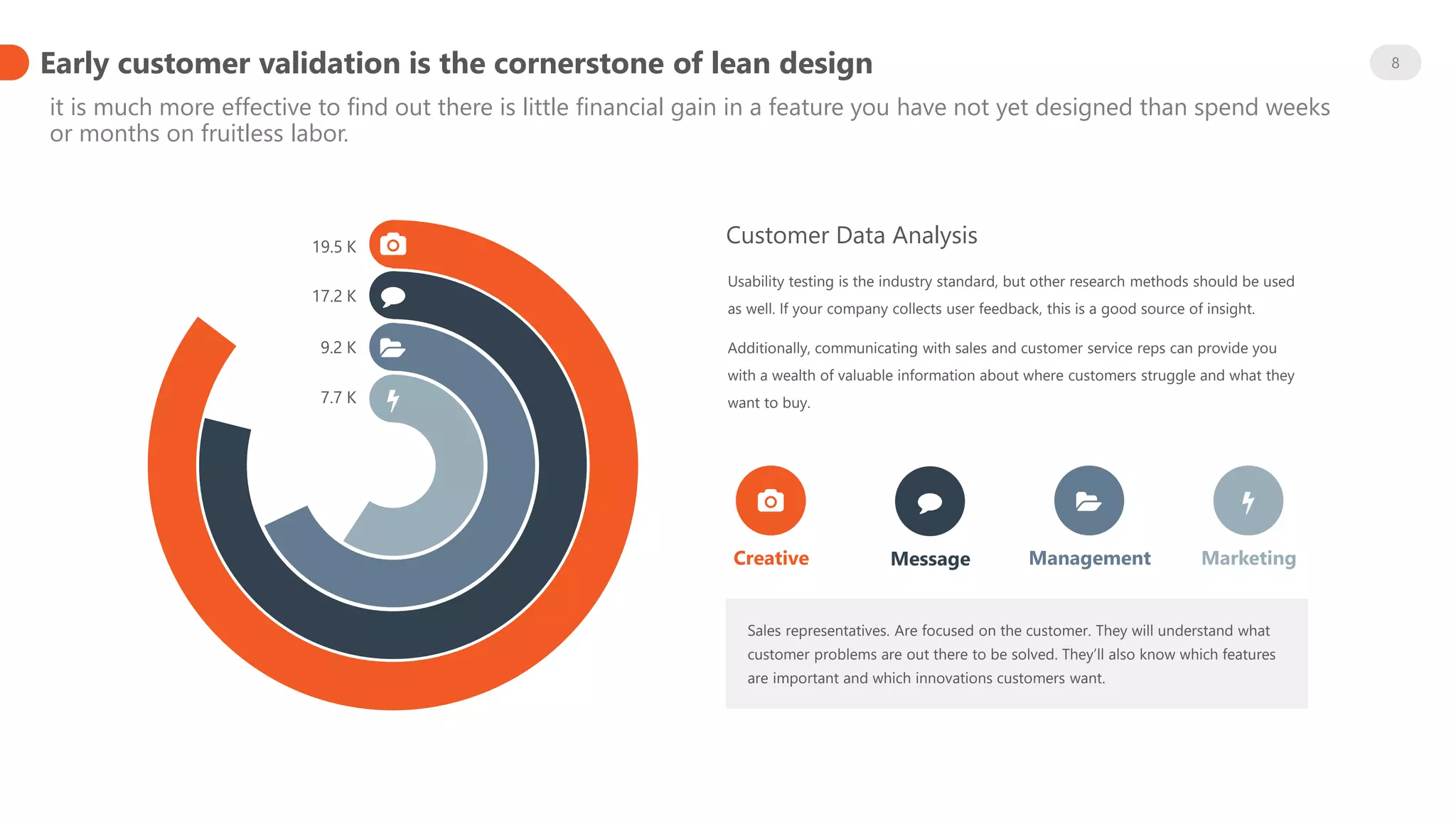 Early customer validation is the cornerstone of lean design

8

it is much more effective to find out there is little financial gain in a feature you have not yet designed than spend weeks or months on fruitless labor.

19.5 K
17.2 K
9.2 K
7.7 K

Customer Data Analysis

Usability testing is the industry standard, but other research methods should be used as well. If your company collects user feedback, this is a good source of insight.

Additionally, communicating with sales and customer service reps can provide you with a wealth of valuable information about where customers struggle and what they want to buy.

Creative

Message

Management

Marketing

Sales representatives. Are focused on the customer. They will understand what customer problems are out there to be solved. They'll also know which features are important and which innovations customers want.